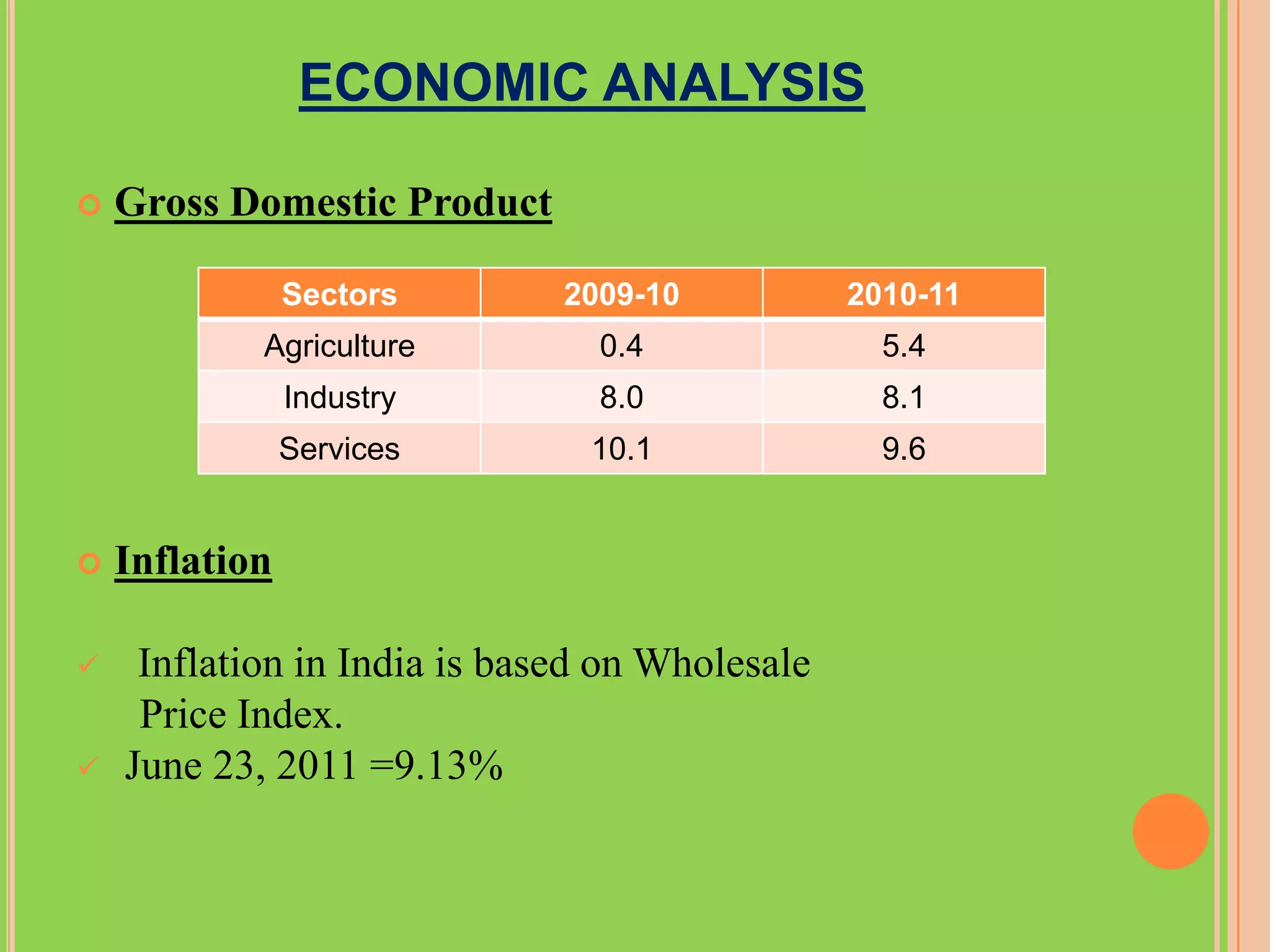 ECONOMIC ANALYSIS

Gross Domestic Product

| Sectors | 2009-10 | 2010-11 |
|---|---|---|
| Agriculture | 0.4 | 5.4 |
| Industry | 8.0 | 8.1 |
| Services | 10.1 | 9.6 |

Inflation

Inflation in India is based on Wholesale Price Index.

June 23, 2011 =9.13%